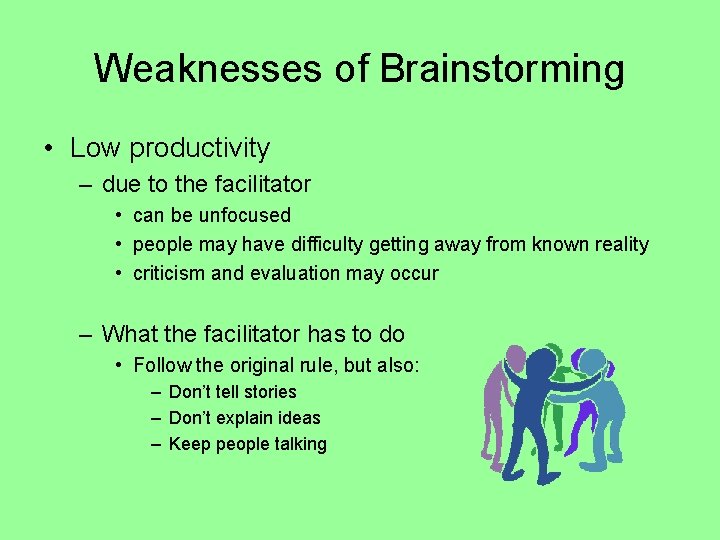 Weaknesses of Brainstorming

• Low productivity
– due to the facilitator
• can be unfocused
• people may have difficulty getting away from known reality
• criticism and evaluation may occur

– What the facilitator has to do
• Follow the original rule, but also:
– Don't tell stories
– Don't explain ideas
– Keep people talking